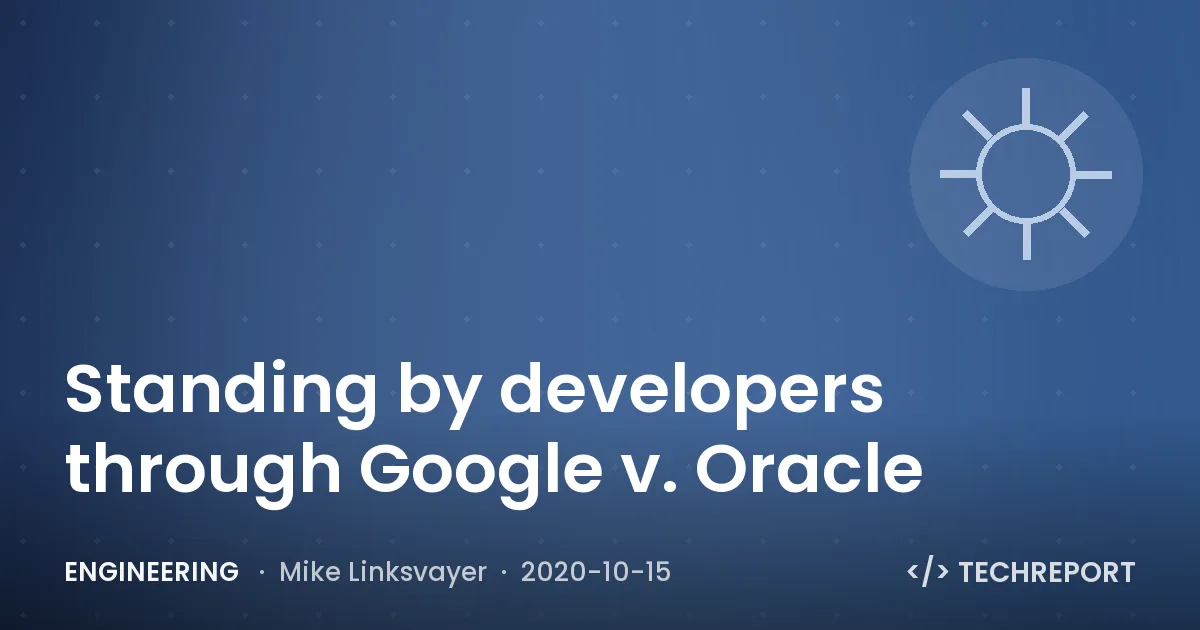 Standing by developers through Google v. Oracle

ENGINEERING · Mike Linksvayer · 2020-10-15

</> TECHREPORT